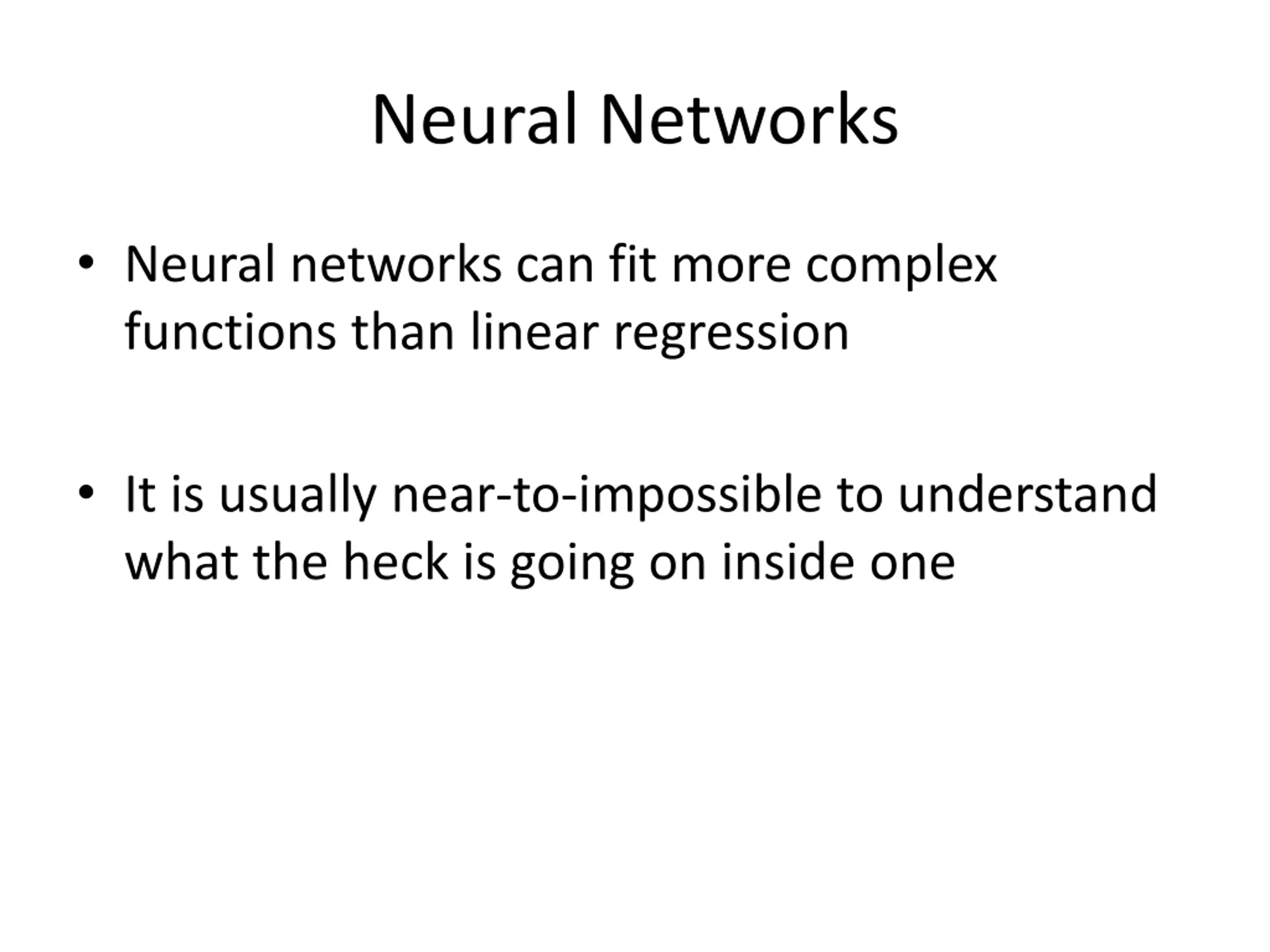 Neural Networks

• Neural networks can fit more complex functions than linear regression

• It is usually near-to-impossible to understand what the heck is going on inside one